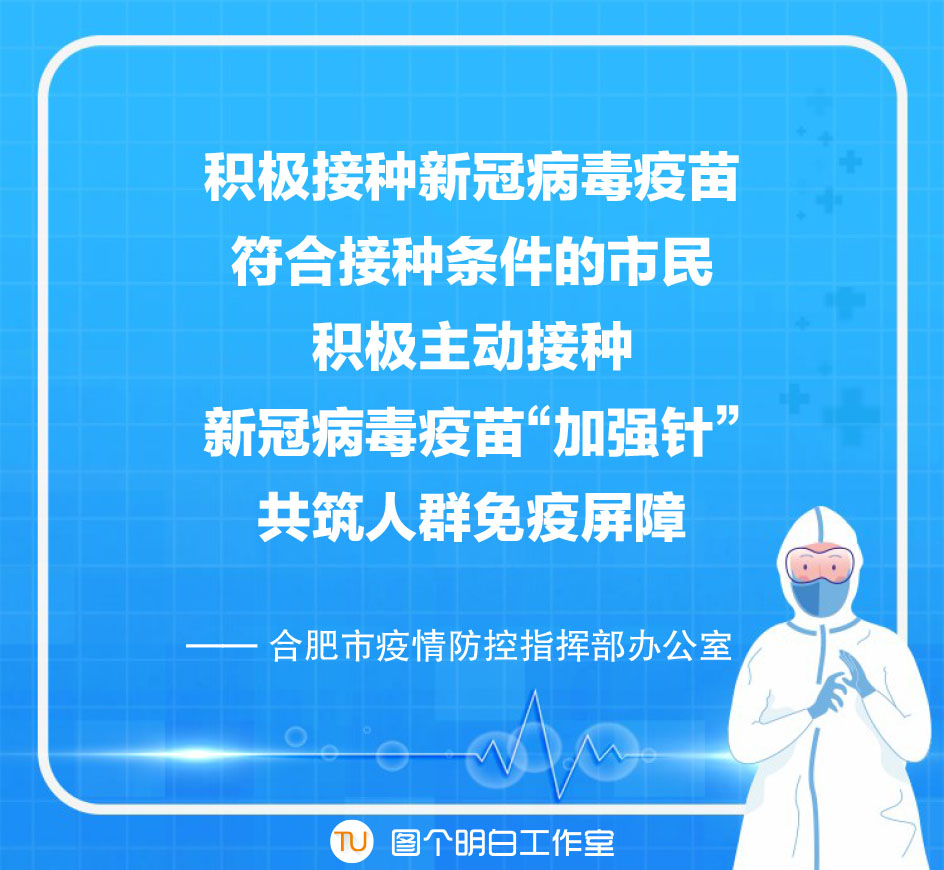 积极接种新冠病毒疫苗
符合接种条件的市民
积极主动接种
新冠病毒疫苗“加强针”
共筑人群免疫屏障

—— 合肥市疫情防控指挥部办公室

TU 图个明白工作室